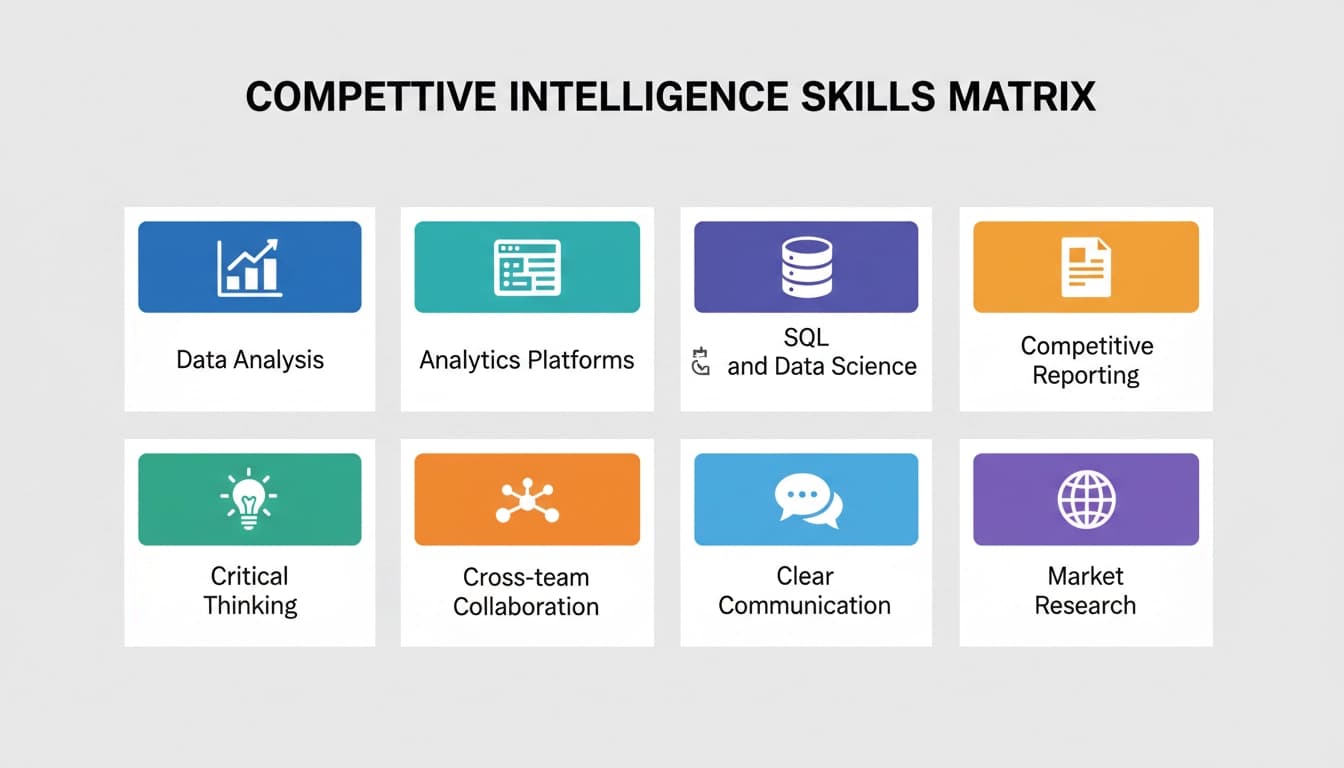 COMPETTIVE INTELLIGENCE SKILLS MATRIX

Data Analysis

Analytics Platforms

SQL and Data Science

Competitive Reporting

Critical Thinking

Cross-team Collaboration

Clear Communication

Market Research